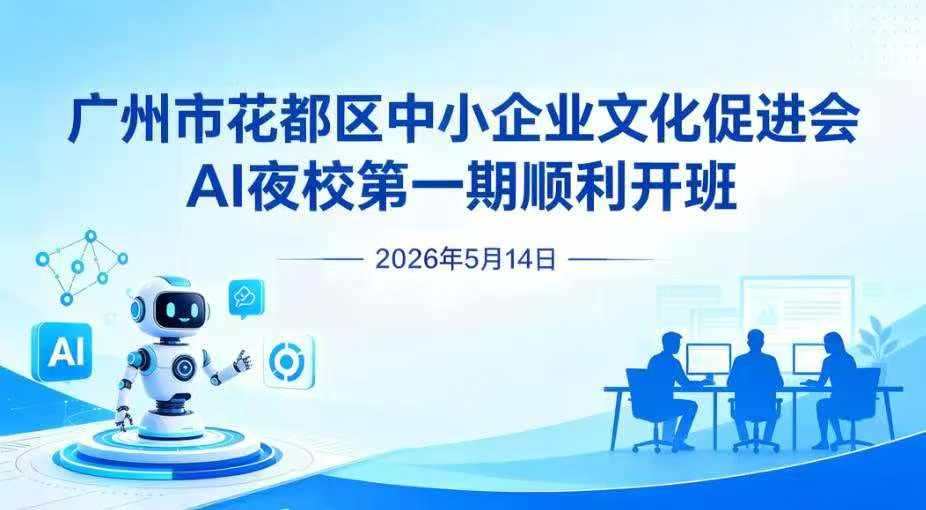 广州市花都区中小企业文化促进会
AI夜校第一期顺利开班

2026年5月14日

AI